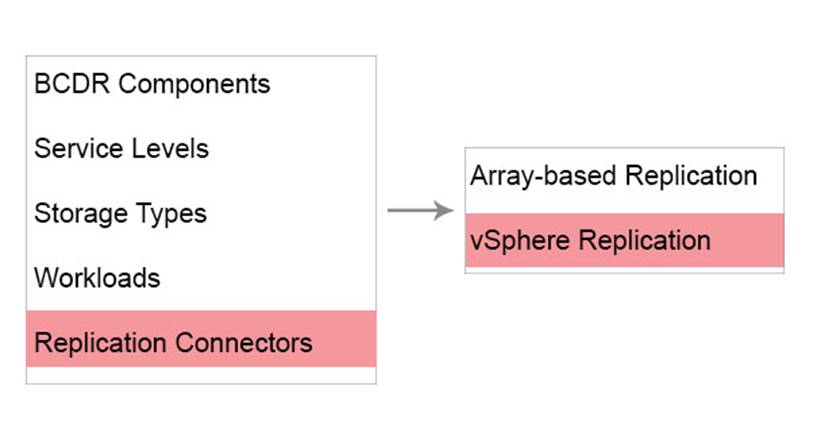 BCDR Components

Service Levels

Storage Types

Workloads

Replication Connectors

Array-based Replication

vSphere Replication